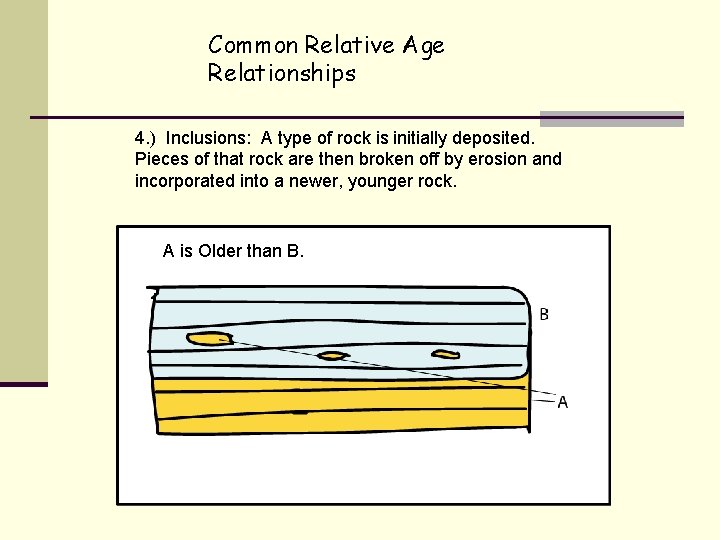 Common Relative Age Relationships

4.) Inclusions: A type of rock is initially deposited. Pieces of that rock are then broken off by erosion and incorporated into a newer, younger rock.

A is Older than B.

B

A